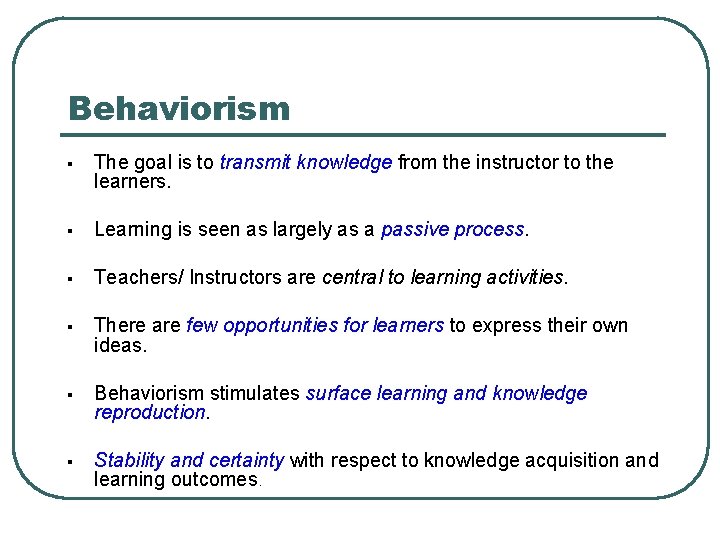 Behaviorism

▪ The goal is to transmit knowledge from the instructor to the learners.

▪ Learning is seen as largely as a passive process.

▪ Teachers/ Instructors are central to learning activities.

▪ There are few opportunities for learners to express their own ideas.

▪ Behaviorism stimulates surface learning and knowledge reproduction.

▪ Stability and certainty with respect to knowledge acquisition and learning outcomes.